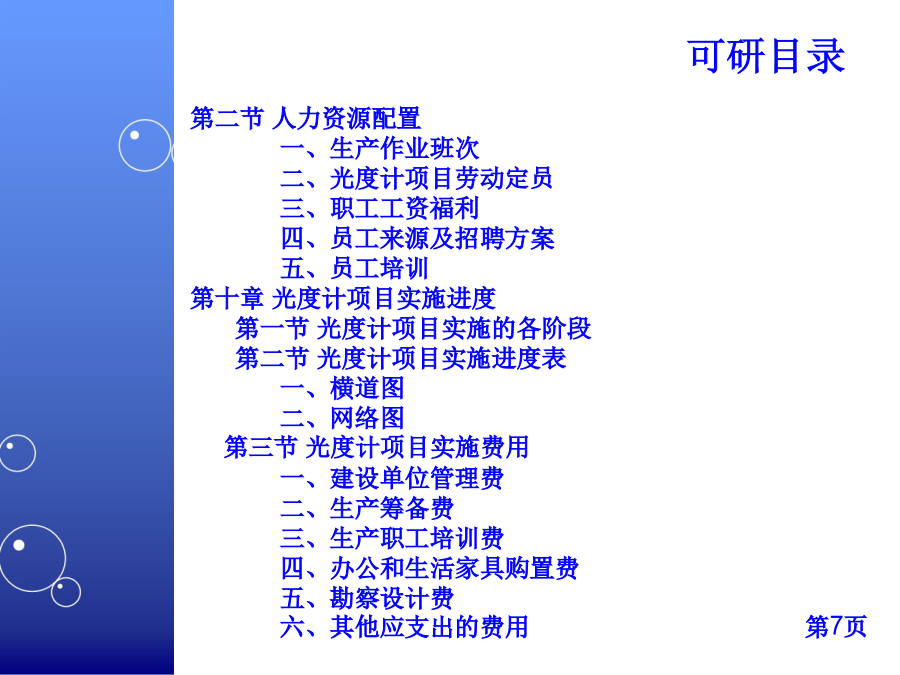 可研目录

第二节 人力资源配置
一、生产作业班次
二、光度计项目劳动定员
三、职工工资福利
四、员工来源及招聘方案
五、员工培训
第十章 光度计项目实施进度
第一节 光度计项目实施的各阶段
第二节 光度计项目实施进度表
一、横道图
二、网络图
第三节 光度计项目实施费用
一、建设单位管理费
二、生产筹备费
三、生产职工培训费
四、办公和生活家具购置费
五、勘察设计费
六、其他应支出的费用

第7页